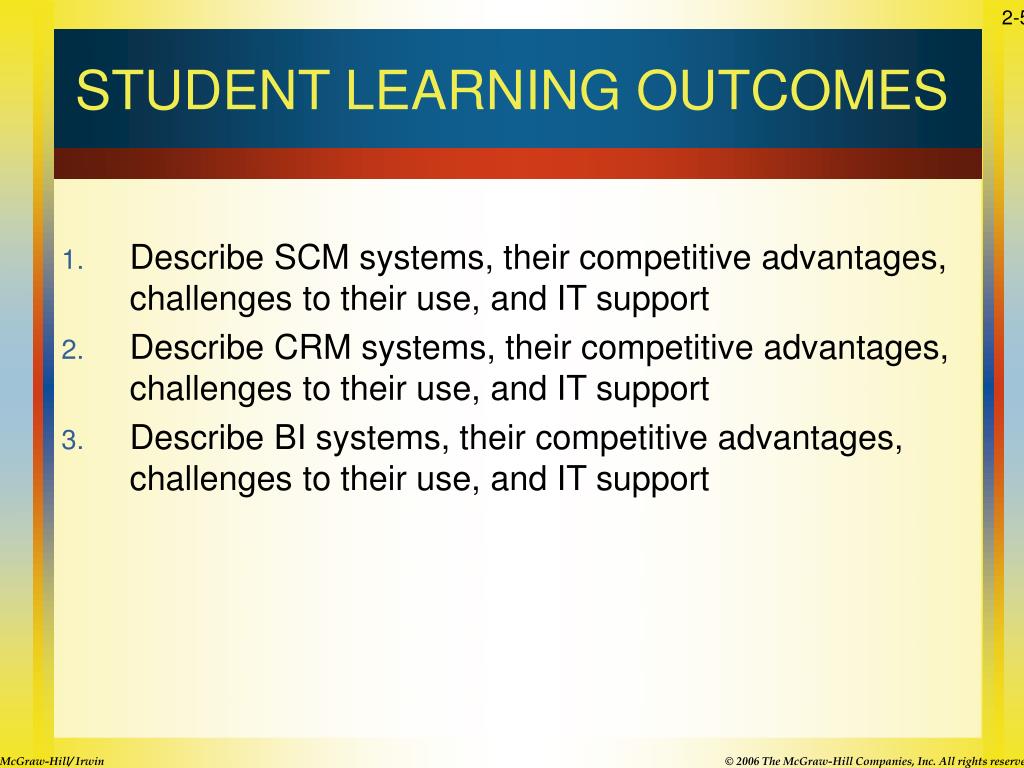 2-5

STUDENT LEARNING OUTCOMES

1. Describe SCM systems, their competitive advantages, challenges to their use, and IT support
2. Describe CRM systems, their competitive advantages, challenges to their use, and IT support
3. Describe BI systems, their competitive advantages, challenges to their use, and IT support

McGraw-Hill/Irwin

© 2006 The McGraw-Hill Companies, Inc. All rights reserve